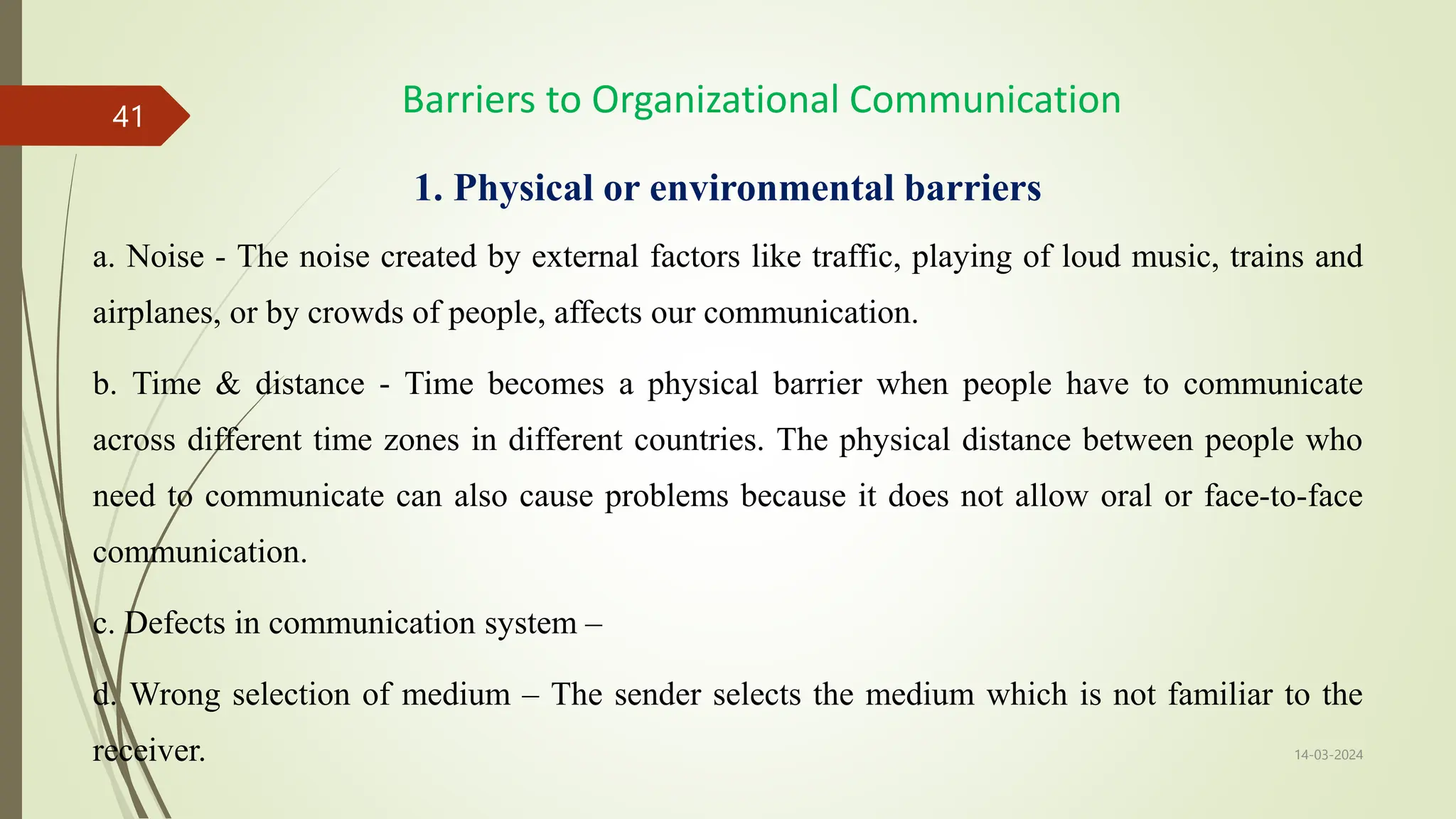 41

Barriers to Organizational Communication

1. Physical or environmental barriers

a. Noise - The noise created by external factors like traffic, playing of loud music, trains and airplanes, or by crowds of people, affects our communication.

b. Time & distance - Time becomes a physical barrier when people have to communicate across different time zones in different countries. The physical distance between people who need to communicate can also cause problems because it does not allow oral or face-to-face communication.

c. Defects in communication system –

d. Wrong selection of medium – The sender selects the medium which is not familiar to the receiver.

14-03-2024